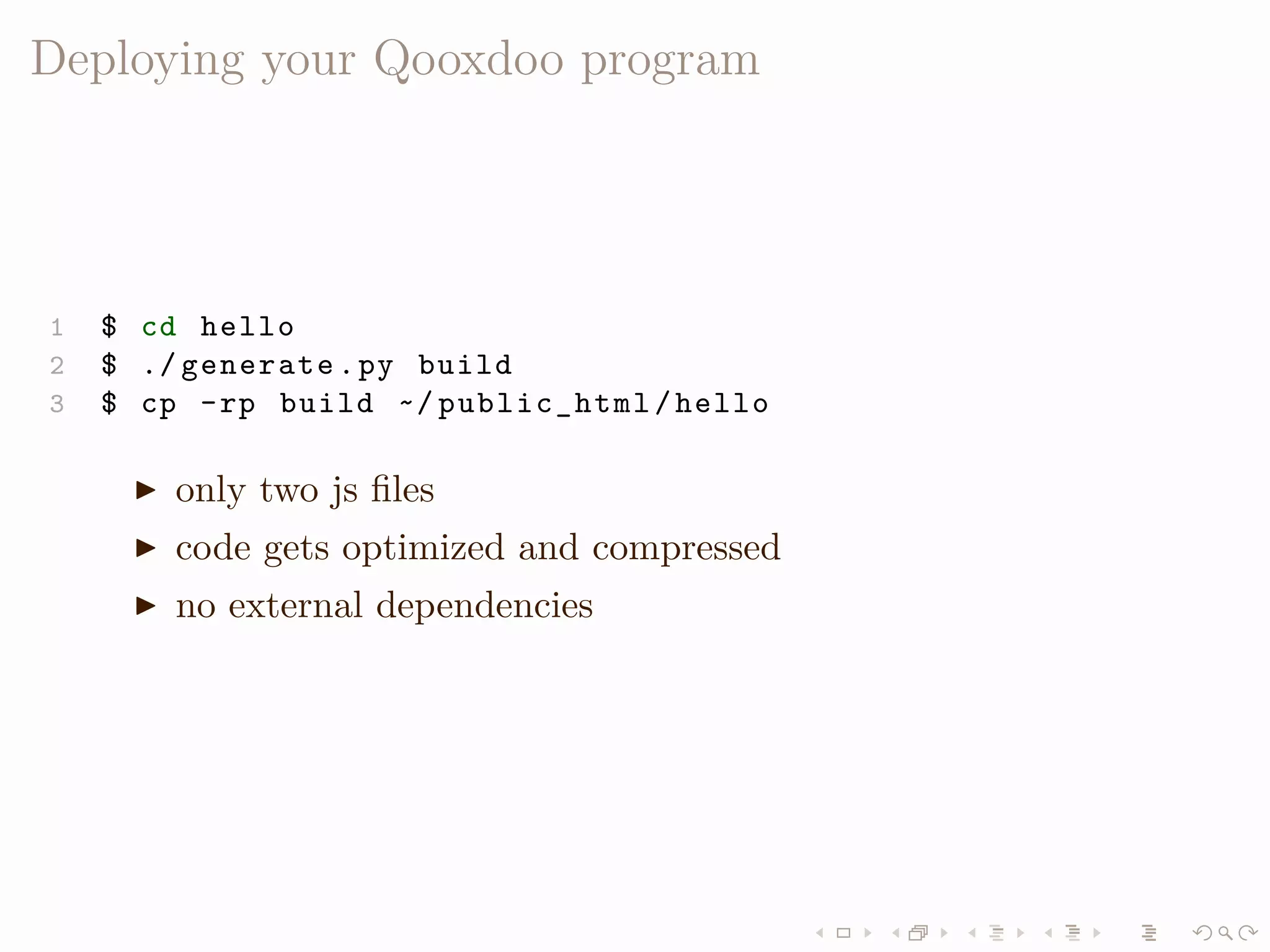 Deploying your Qooxdoo program

1 $ cd hello
2 $ ./generate.py build
3 $ cp -rp build ~/public_html/hello

▶ only two js files
▶ code gets optimized and compressed
▶ no external dependencies